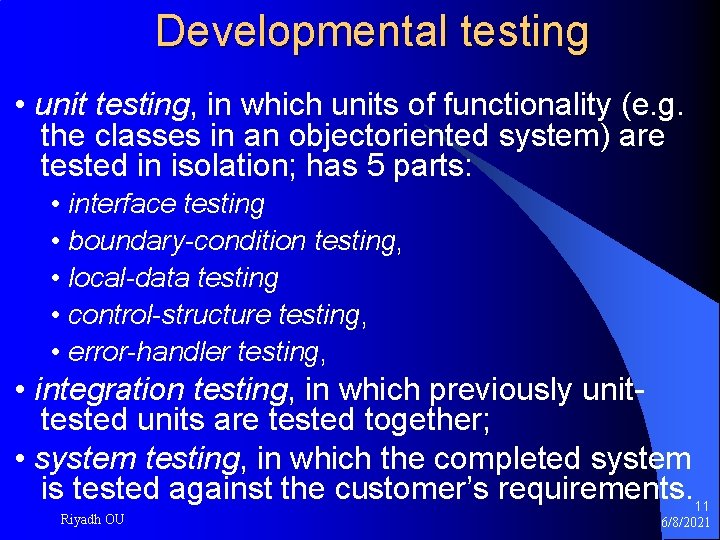 Developmental testing

• unit testing, in which units of functionality (e.g. the classes in an objectoriented system) are tested in isolation; has 5 parts:

• interface testing
• boundary-condition testing,
• local-data testing
• control-structure testing,
• error-handler testing,

• integration testing, in which previously unit-tested units are tested together;

• system testing, in which the completed system is tested against the customer's requirements.

Riyadh OU

11
6/8/2021